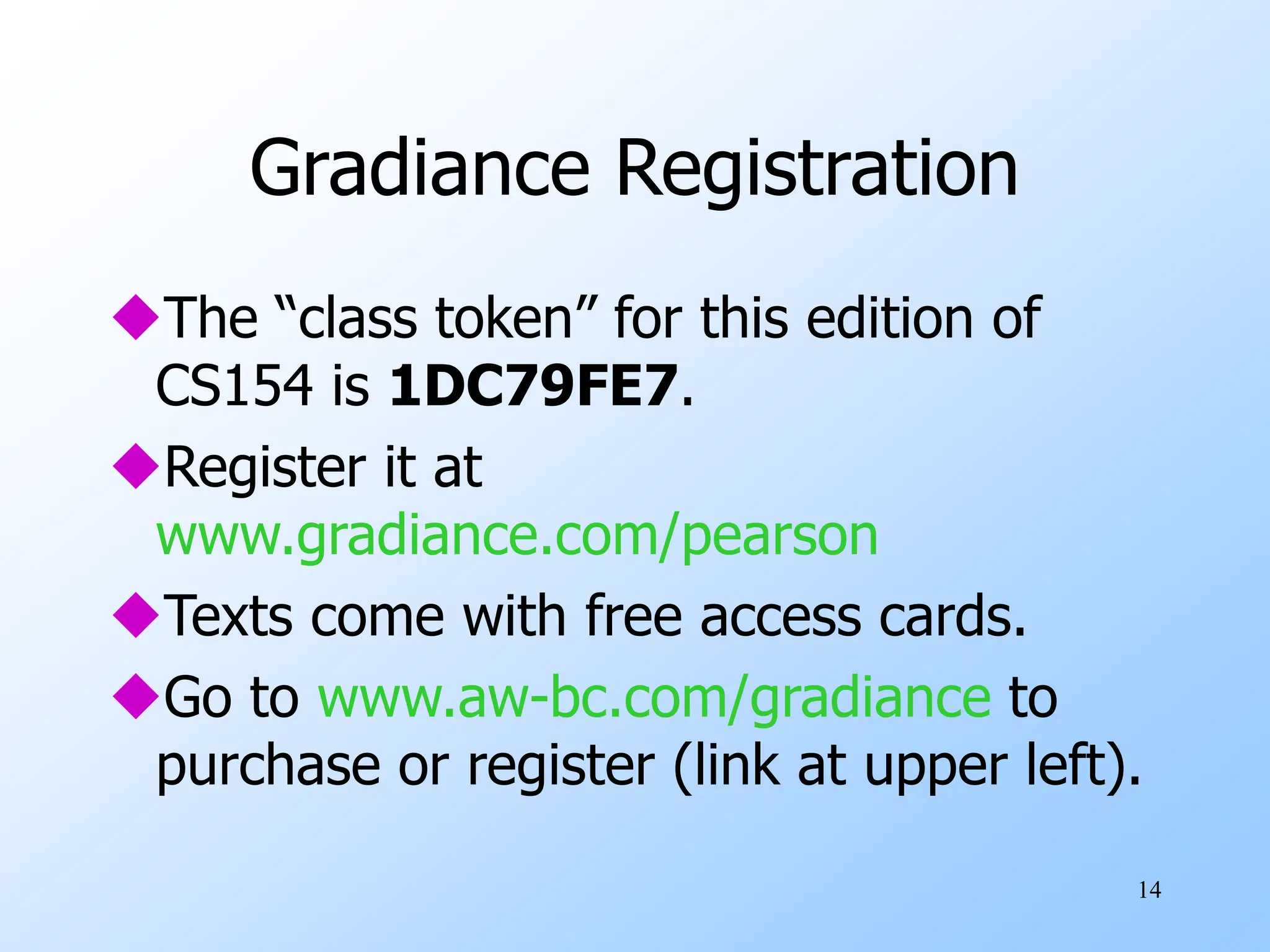 Gradiance Registration

◆The “class token” for this edition of CS154 is 1DC79FE7.

◆Register it at www.gradiance.com/pearson

◆Texts come with free access cards.

◆Go to www.aw-bc.com/gradiance to purchase or register (link at upper left).

14